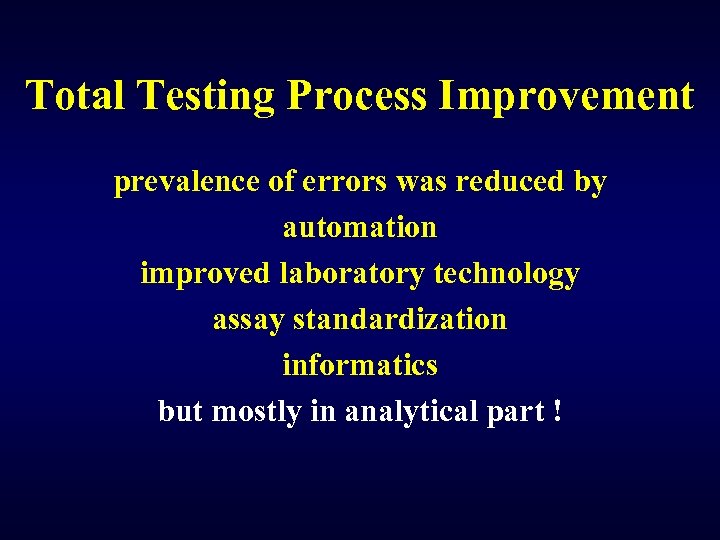 Total Testing Process Improvement

prevalence of errors was reduced by
automation
improved laboratory technology
assay standardization
informatics
but mostly in analytical part !